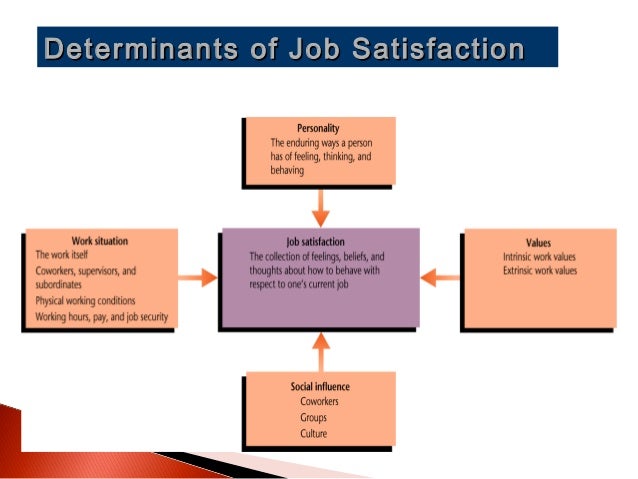 Determinants of Job Satisfaction

Personality
The enduring ways a person has of feeling, thinking, and behaving

Work situation
The work itself
Coworkers, supervisors, and subordinates
Physical working conditions
Working hours, pay, and job security

Job satisfaction
The collection of feelings, beliefs, and thoughts about how to behave with respect to one's current job

Values
Intrinsic work values
Extrinsic work values

Social influence
Coworkers
Groups
Culture